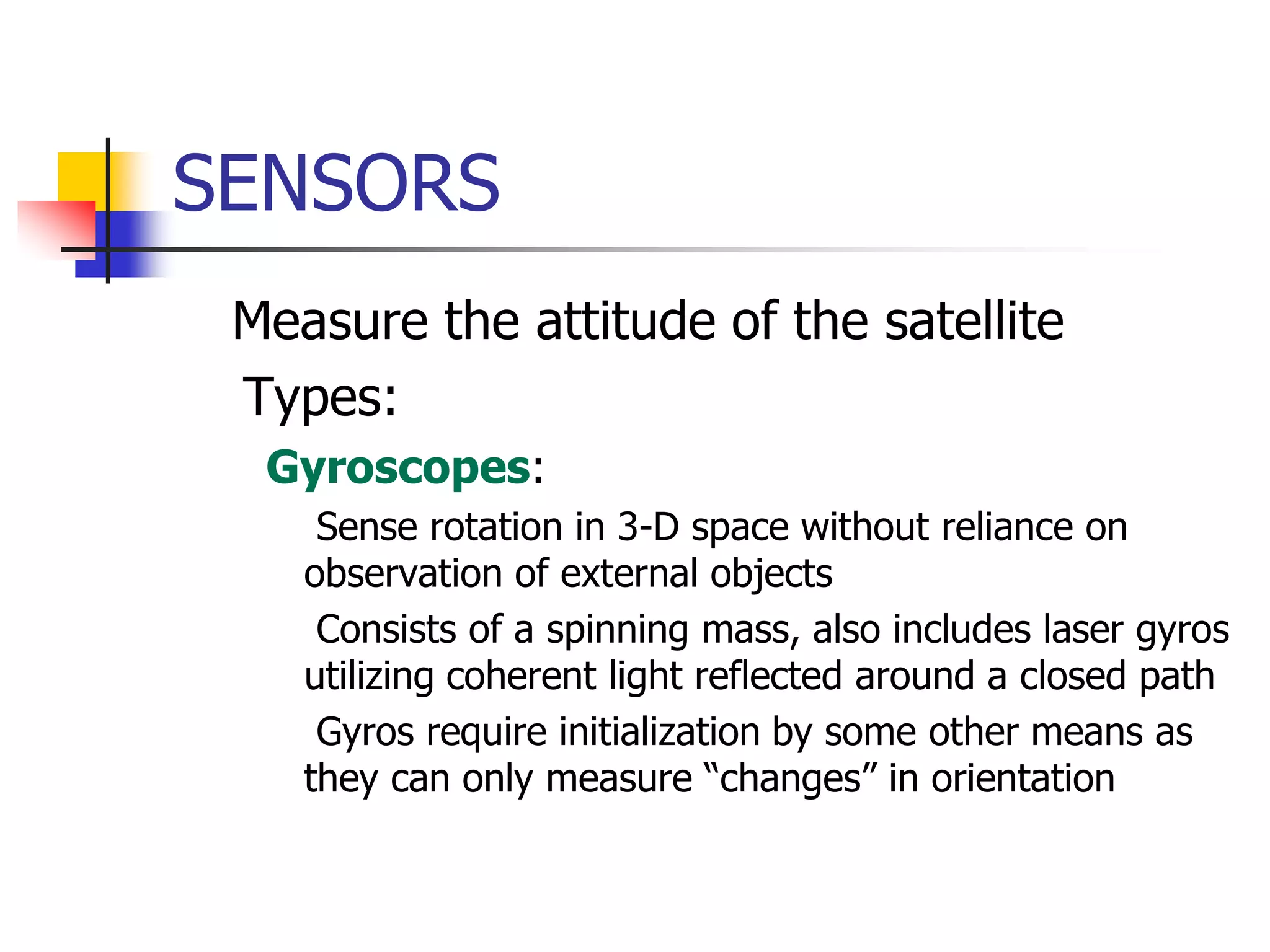 SENSORS

Measure the attitude of the satellite

Types:

Gyroscopes:

Sense rotation in 3-D space without reliance on observation of external objects

Consists of a spinning mass, also includes laser gyros utilizing coherent light reflected around a closed path

Gyros require initialization by some other means as they can only measure “changes” in orientation